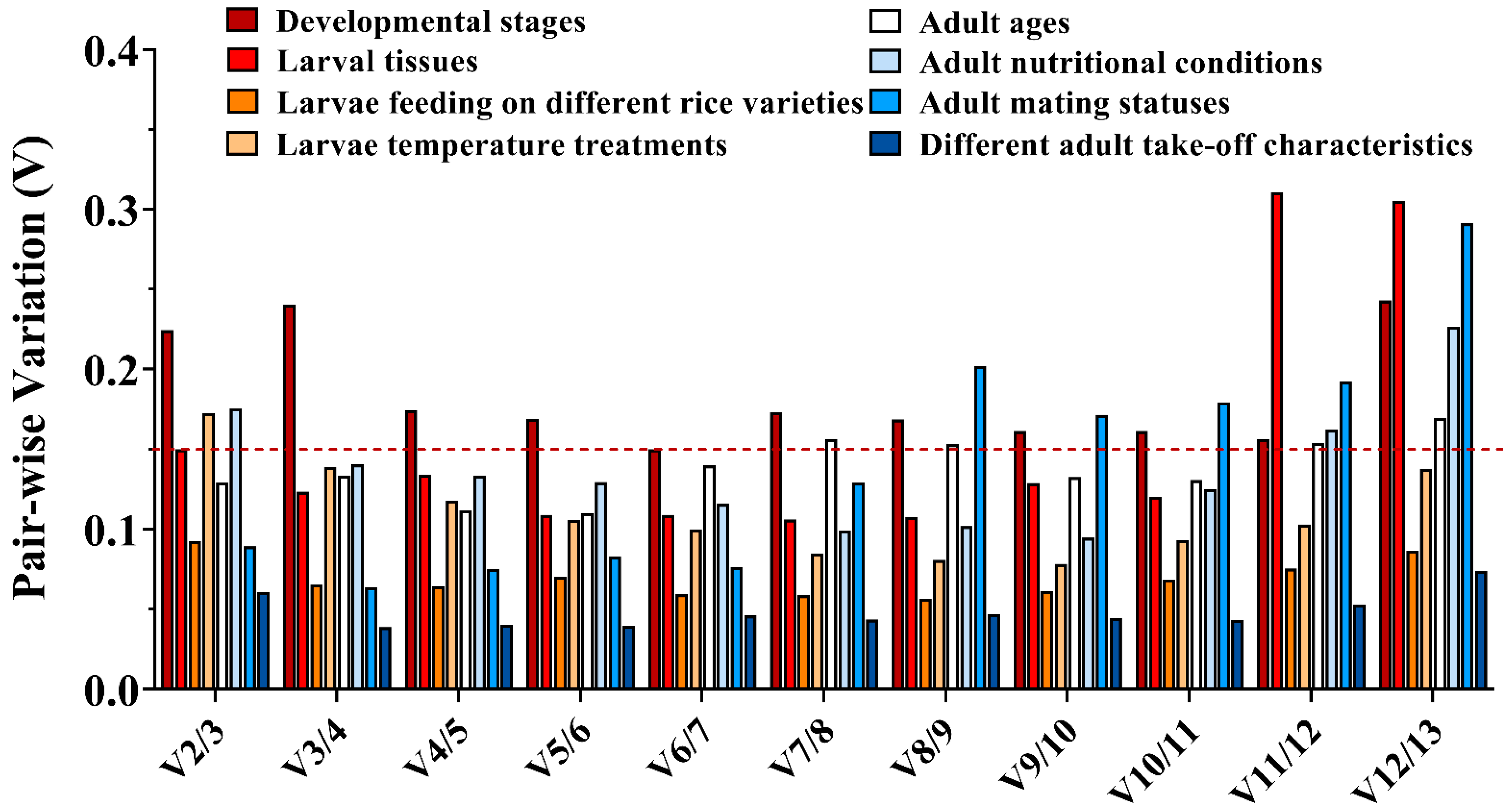 Developmental stages
Larval tissues
Larvae feeding on different rice varieties
Larvae temperature treatments
Adult ages
Adult nutritional conditions
Adult mating statuses
Different adult take-off characteristics

Pair-wise Variation (V)

0.4
0.3
0.2
0.1
0.0

V2/3
V3/4
V4/5
V5/6
V6/7
V7/8
V8/9
V9/10
V10/11
V11/12
V12/13